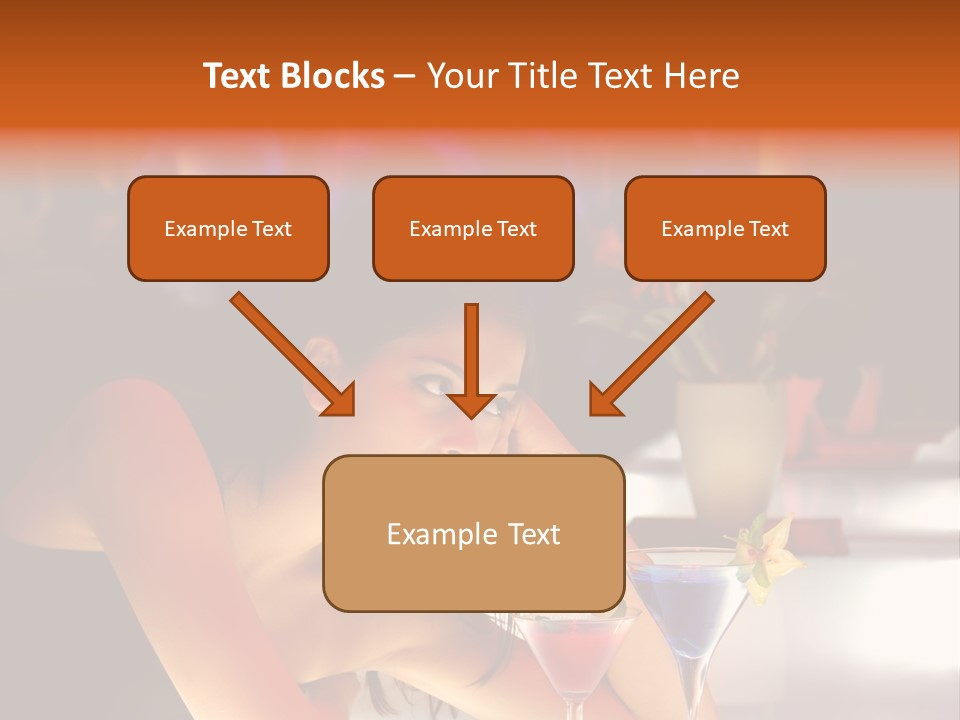 Text Blocks – Your Title Text Here

Example Text

Example Text

Example Text

Example Text